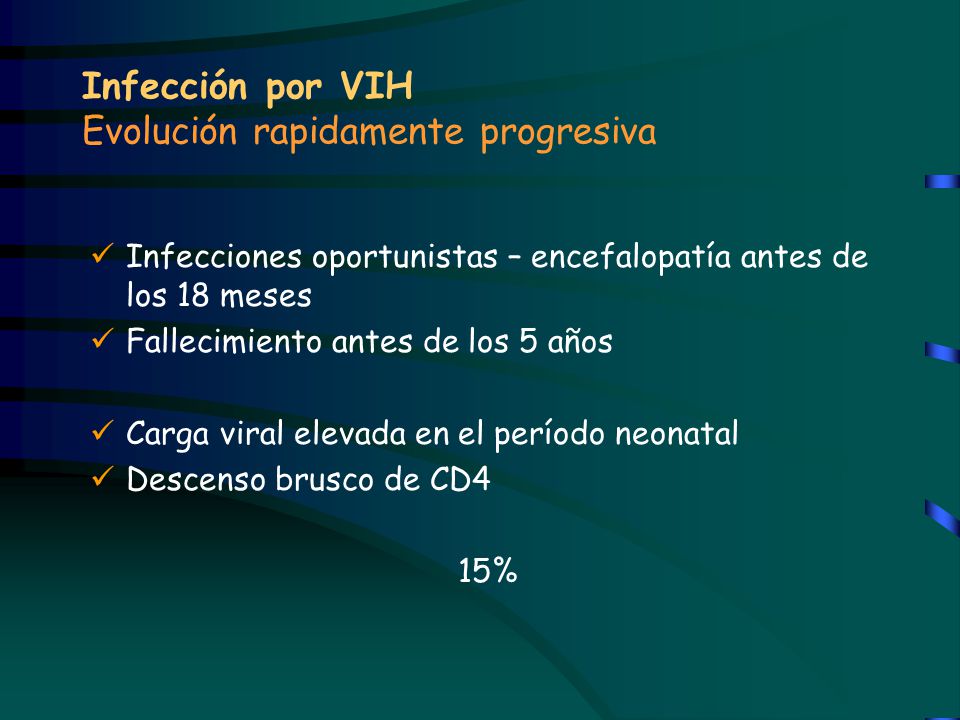 Infección por VIH
Evolución rapidamente progresiva

✓ Infecciones oportunistas – encefalopatía antes de los 18 meses
✓ Fallecimiento antes de los 5 años

✓ Carga viral elevada en el período neonatal
✓ Descenso brusco de CD4

15%